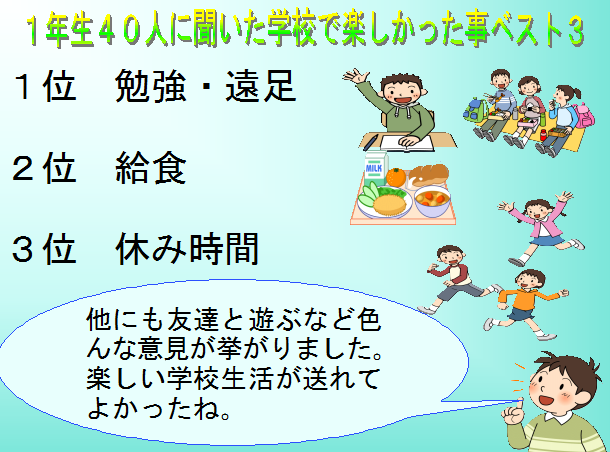 １年生４０人に聞いた学校で楽しかった事ベスト３

１位　勉強・遠足

２位　給食

３位　休み時間

MILK

他にも友達と遊ぶなど色んな意見が挙がりました。楽しい学校生活が送れてよかったね。